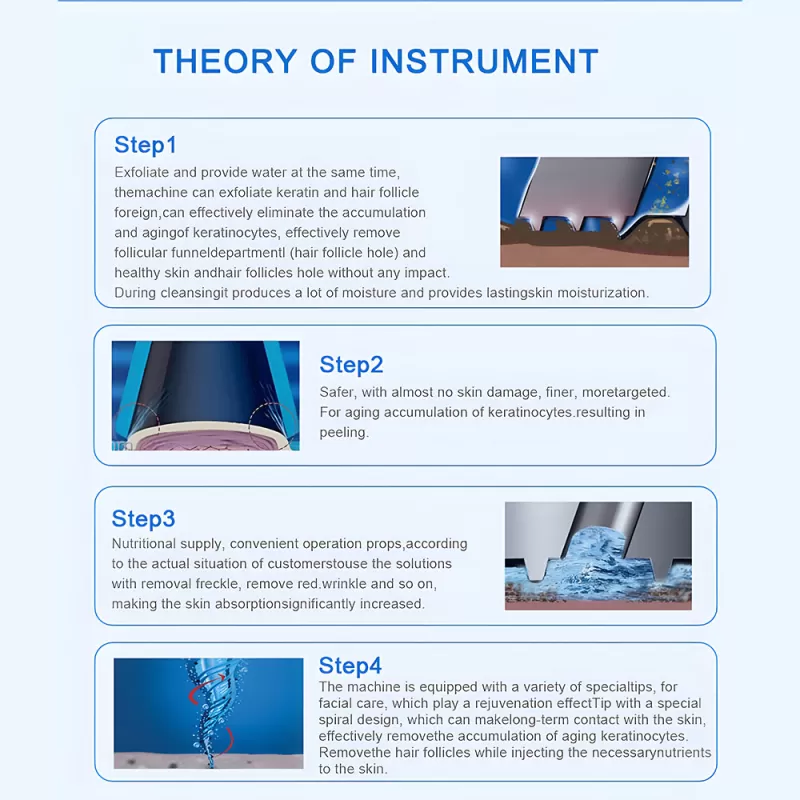 THEORY OF INSTRUMENT

Step1
Exfoliate and provide water at the same time, themachine can exfoliate keratin and hair follicle foreign,can effectively eliminate the accumulation and agingof keratinocytes, effectively remove follicular funneldepartmentl (hair follicle hole) and healthy skin andhair follicles hole without any impact. During cleansingit produces a lot of moisture and provides lastingskin moisturization.

Step2
Safer, with almost no skin damage, finer, moretargeted. For aging accumulation of keratinocytes.resulting in peeling.

Step3
Nutritional supply, convenient operation props,according to the actual situation of customerstouse the solutions with removal freckle, remove red.wrinkle and so on, making the skin absorptionsignificantly increased.

Step4
The machine is equipped with a variety of specialtips, for facial care, which play a rejuvenation effectTip with a special spiral design, which can makelong-term contact with the skin, effectively removethe accumulation of aging keratinocytes. Removethe hair follicles while injecting the necessarynutrients to the skin.